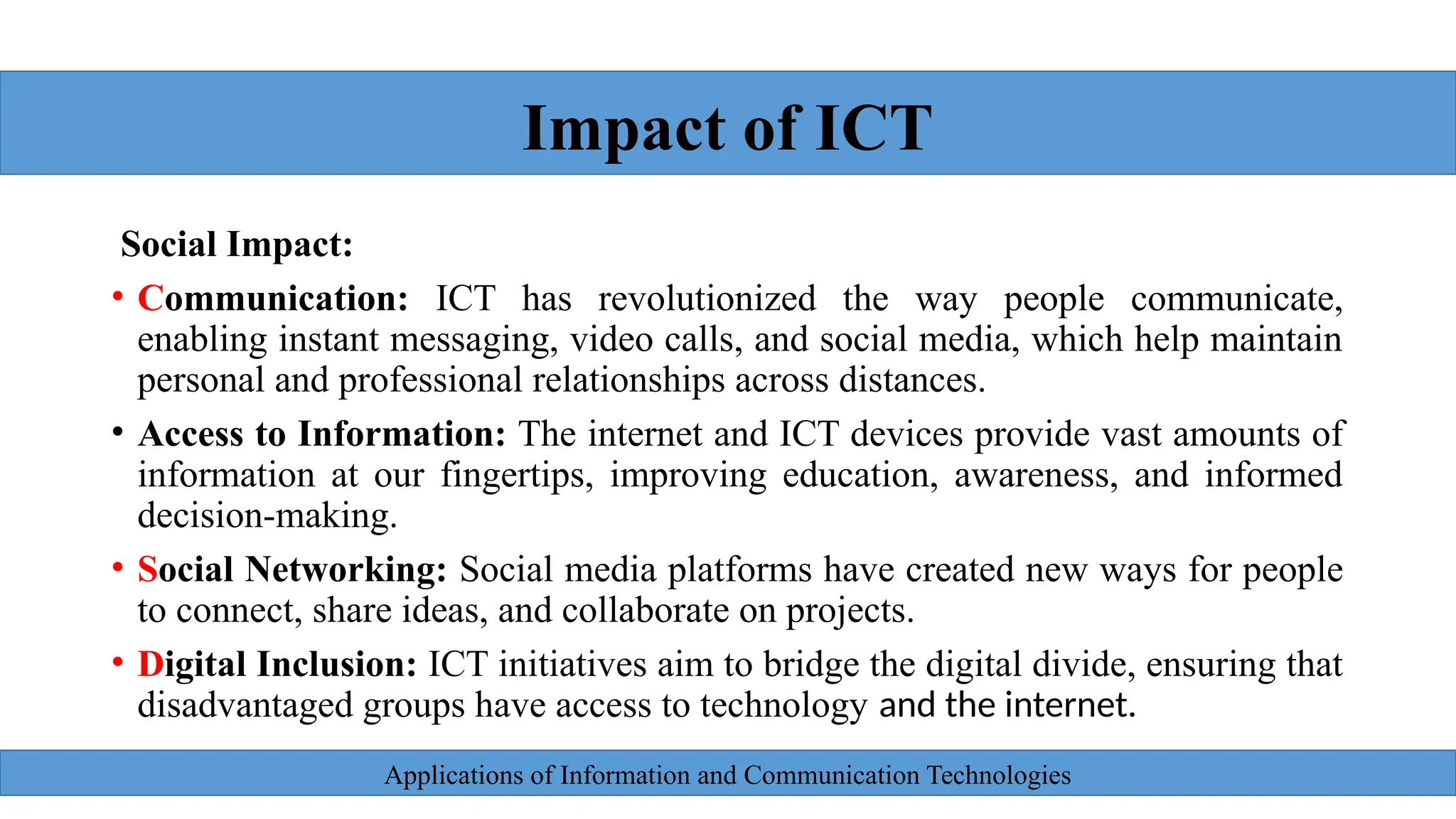 Impact of ICT

Social Impact:

• Communication: ICT has revolutionized the way people communicate, enabling instant messaging, video calls, and social media, which help maintain personal and professional relationships across distances.

• Access to Information: The internet and ICT devices provide vast amounts of information at our fingertips, improving education, awareness, and informed decision-making.

• Social Networking: Social media platforms have created new ways for people to connect, share ideas, and collaborate on projects.

• Digital Inclusion: ICT initiatives aim to bridge the digital divide, ensuring that disadvantaged groups have access to technology and the internet.

Applications of Information and Communication Technologies